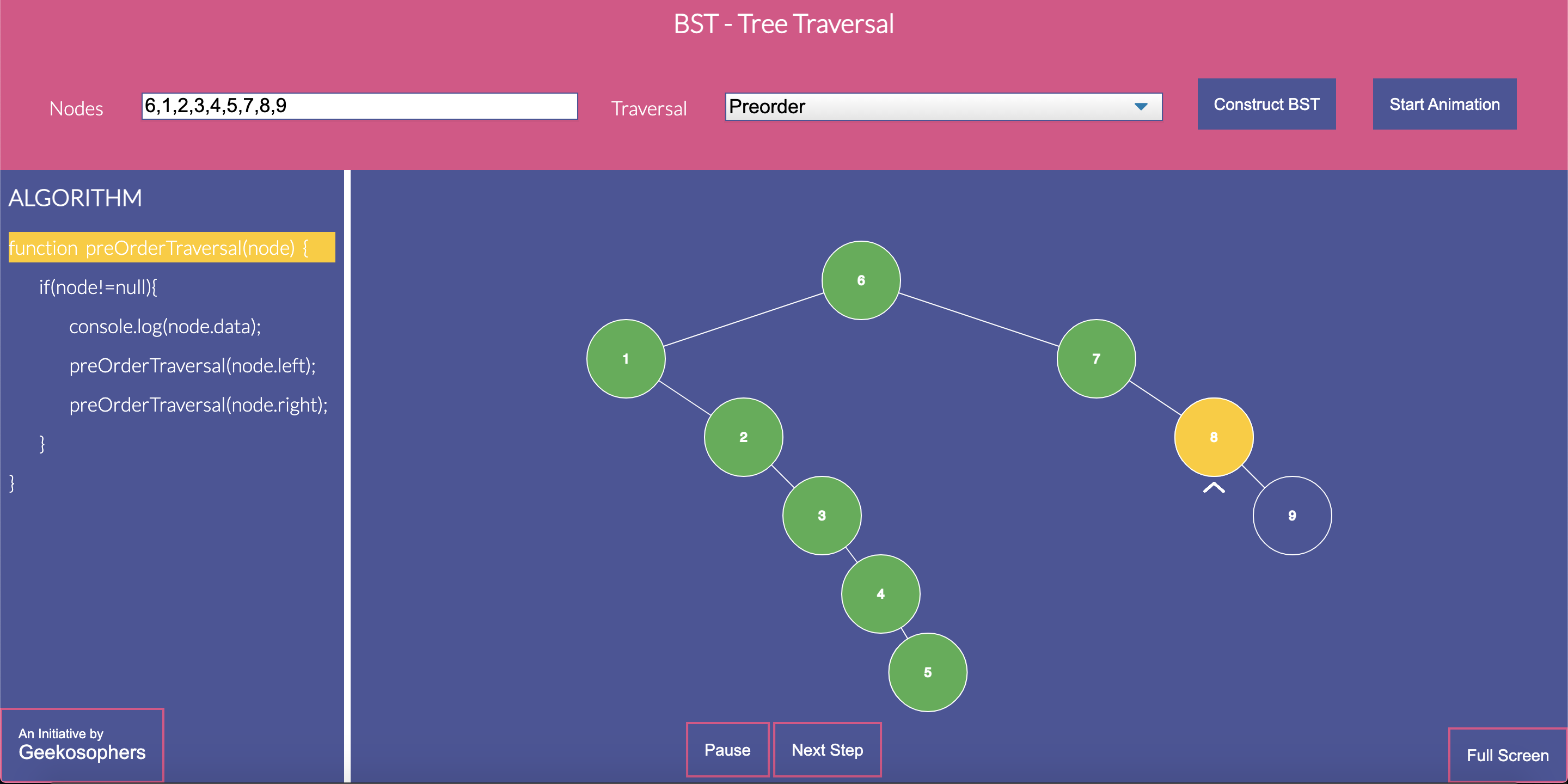 BST - Tree Traversal

Nodes 6,1,2,3,4,5,7,8,9 Traversal Preorder Construct BST Start Animation

ALGORITHM

function preOrderTraversal(node) {
if(node!=null){
console.log(node.data);
preOrderTraversal(node.left);
preOrderTraversal(node.right);
}
}

6
1
7
2
8
3
9
4
5

An Initiative by
Geekosophers

Pause
Next Step

Full Screen